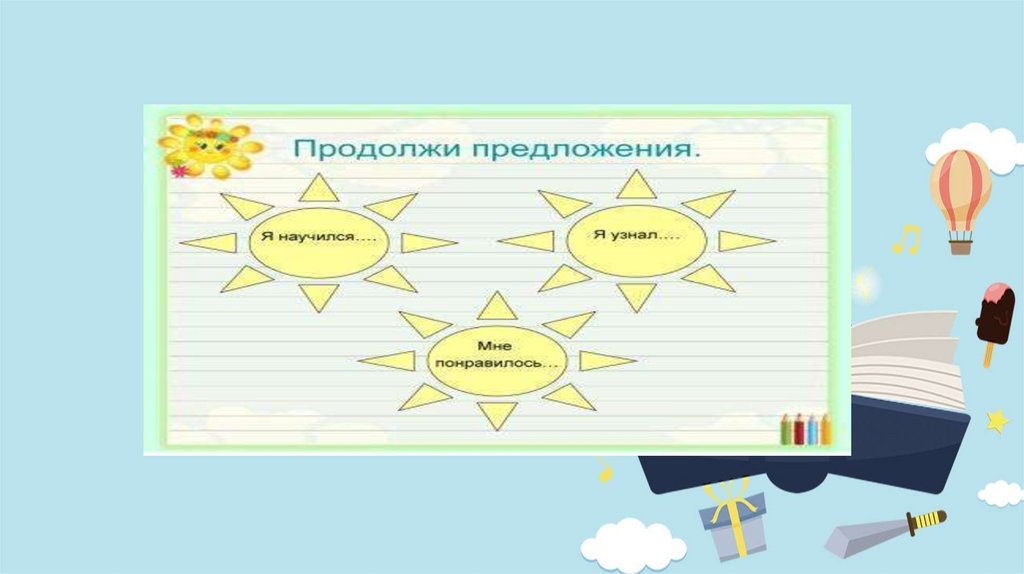 Продолжи предложения.

Я научился….

Я узнал….

Мне понравилось…